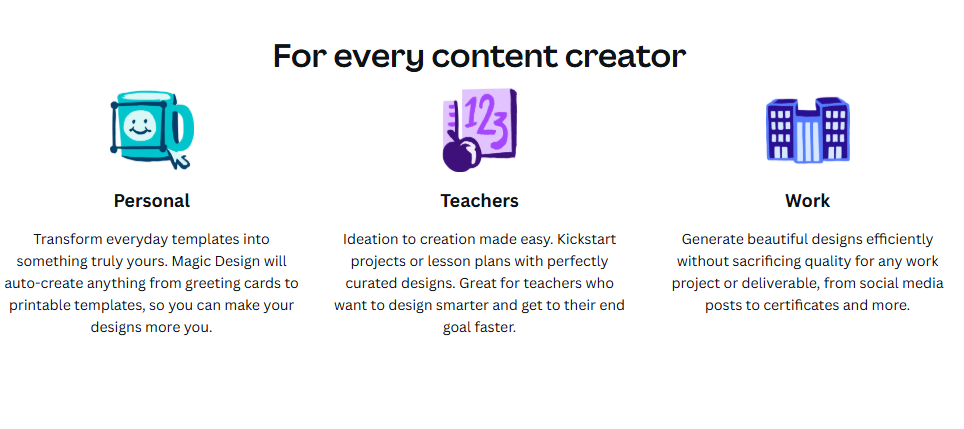 For every content creator

123

Personal

Transform everyday templates into something truly yours. Magic Design will auto-create anything from greeting cards to printable templates, so you can make your designs more you.

Teachers

Ideation to creation made easy. Kickstart projects or lesson plans with perfectly curated designs. Great for teachers who want to design smarter and get to their end goal faster.

Work

Generate beautiful designs efficiently without sacrificing quality for any work project or deliverable, from social media posts to certificates and more.